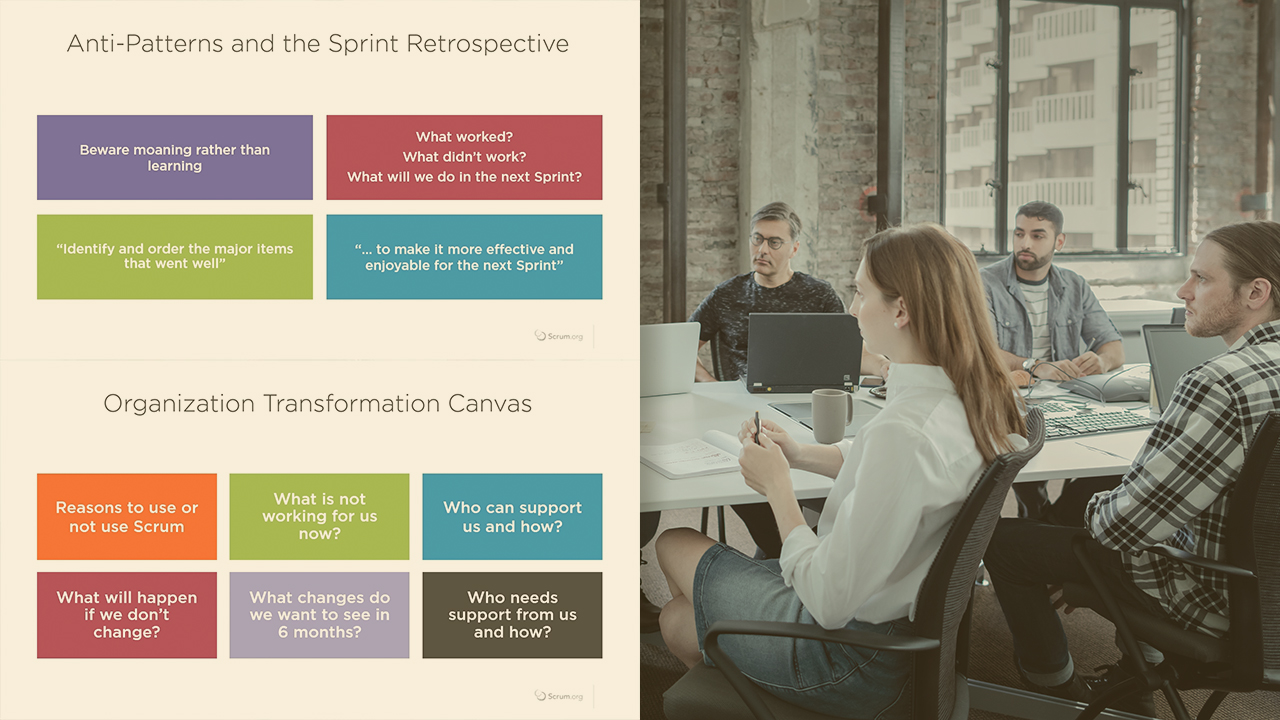 Anti-Patterns and the Sprint Retrospective

Beware moaning rather than learning

What worked?
What didn't work?
What will we do in the next Sprint?

"Identify and order the major items that went well"

"… to make it more effective and enjoyable for the next Sprint"

Scrum.org

Organization Transformation Canvas

Reasons to use or not use Scrum

What is not working for us now?

Who can support us and how?

What will happen if we don't change?

What changes do we want to see in 6 months?

Who needs support from us and how?

Scrum.org